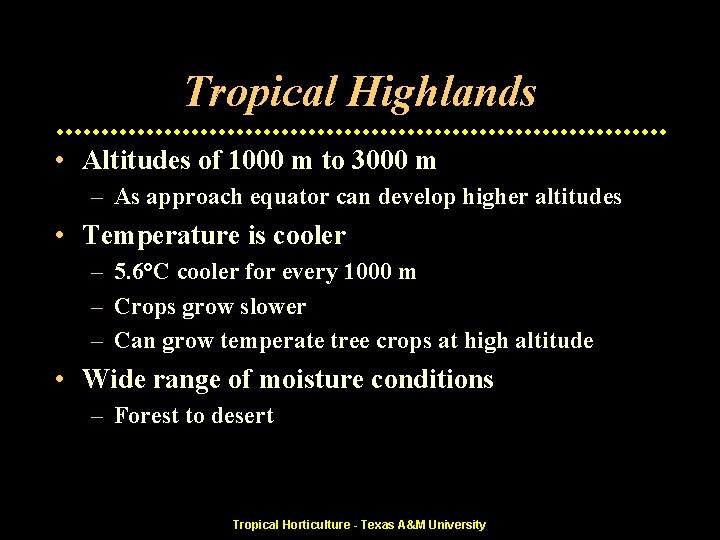 Tropical Highlands

• Altitudes of 1000 m to 3000 m
– As approach equator can develop higher altitudes
• Temperature is cooler
– 5.6°C cooler for every 1000 m
– Crops grow slower
– Can grow temperate tree crops at high altitude
• Wide range of moisture conditions
– Forest to desert

Tropical Horticulture - Texas A&M University